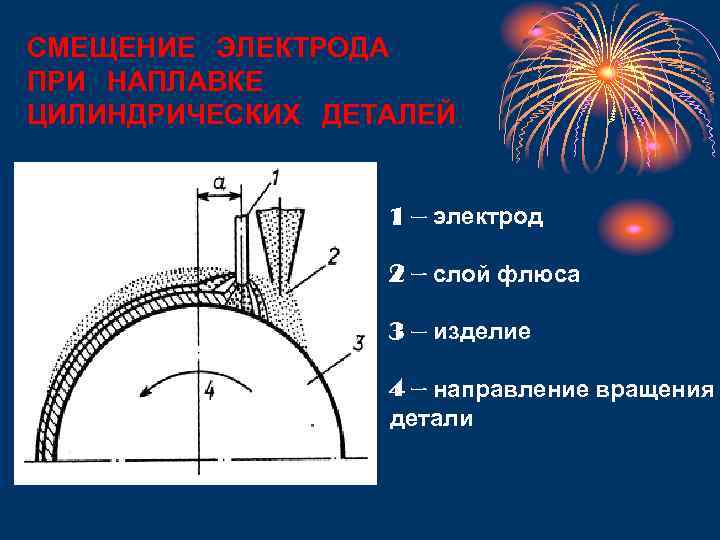 СМЕЩЕНИЕ ЭЛЕКТРОДА ПРИ НАПЛАВКЕ ЦИЛИНДРИЧЕСКИХ ДЕТАЛЕЙ

a
1
2
3
4

1 – электрод

2 – слой флюса

3 – изделие

4 – направление вращения детали